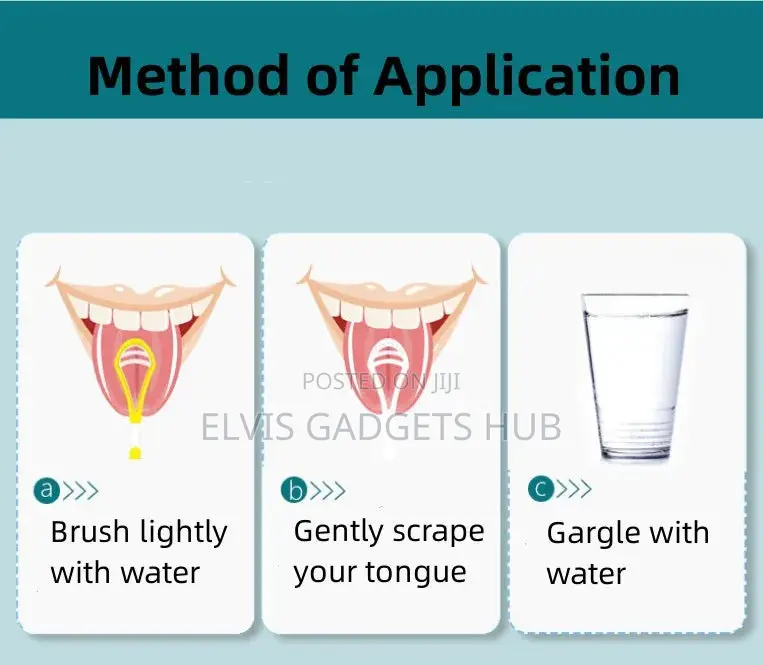 Method of Application

POSTED ON JIJI
ELVIS GADGETS HUB

a>>>
Brush lightly with water

b>>>
Gently scrape your tongue

c>>>
Gargle with water